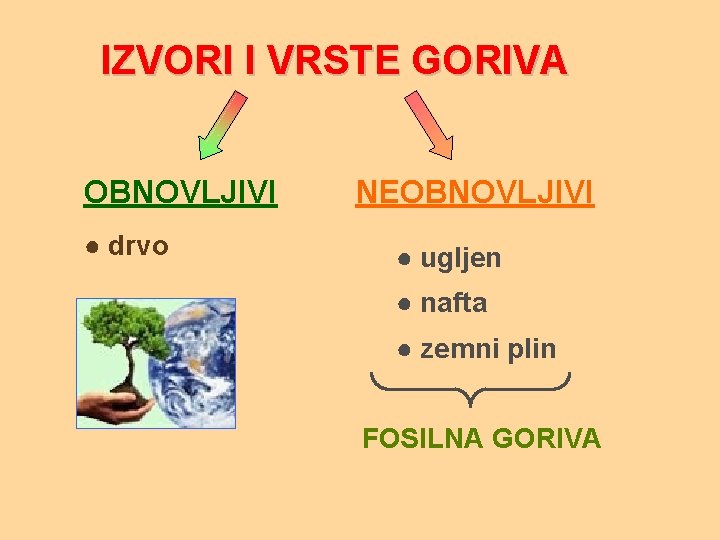 IZVORI I VRSTE GORIVA

OBNOVLJIVI

● drvo

NEOBNOVLJIVI

● ugljen

● nafta

● zemni plin

FOSILNA GORIVA